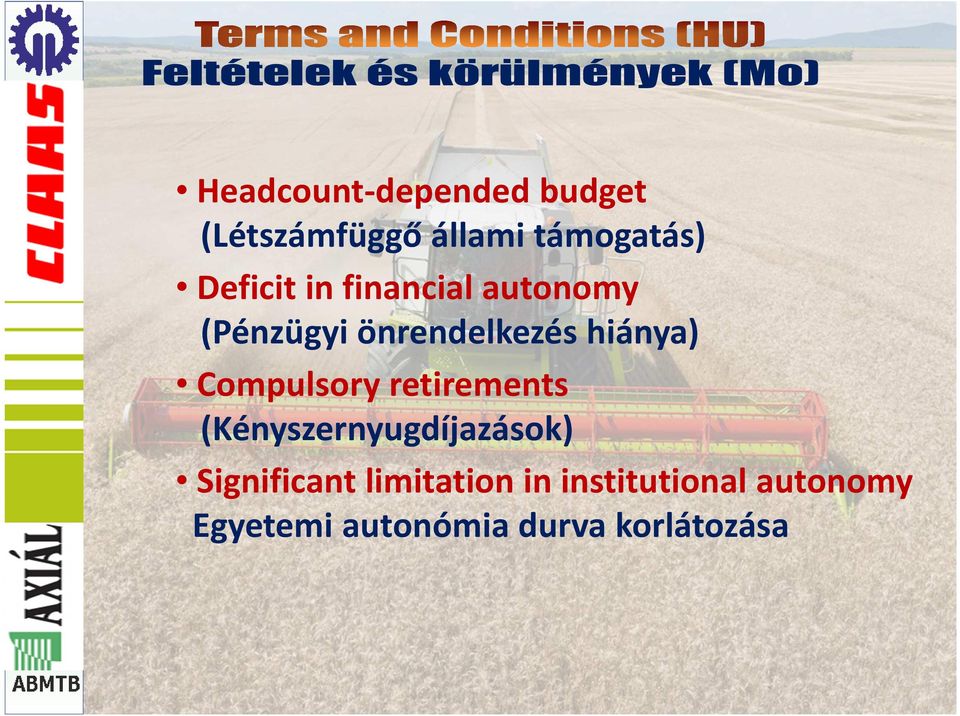 CLAAS

AXIÁL

ABMTB

Terms and Conditions (HU)
Feltételek és körülmények (Mo)

• Headcount-depended budget
(Létszámfüggő állami támogatás)

• Deficit in financial autonomy
(Pénzügyi önrendelkezés hiánya)

• Compulsory retirements
(Kényszernyugdíjazások)

• Significant limitation in institutional autonomy
Egyetemi autonómia durva korlátozása